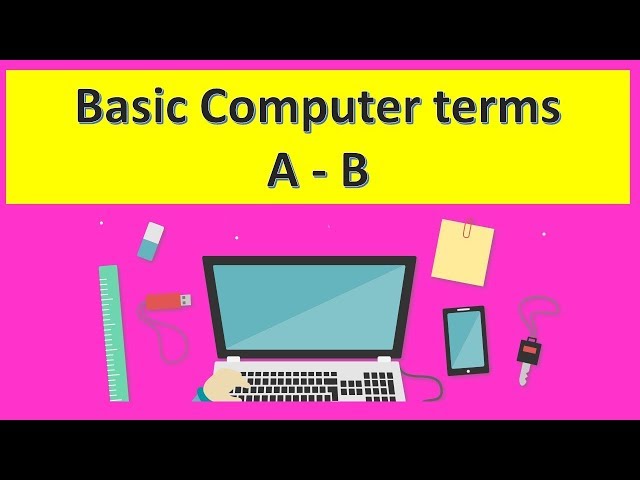 Basic Computer terms
A - B